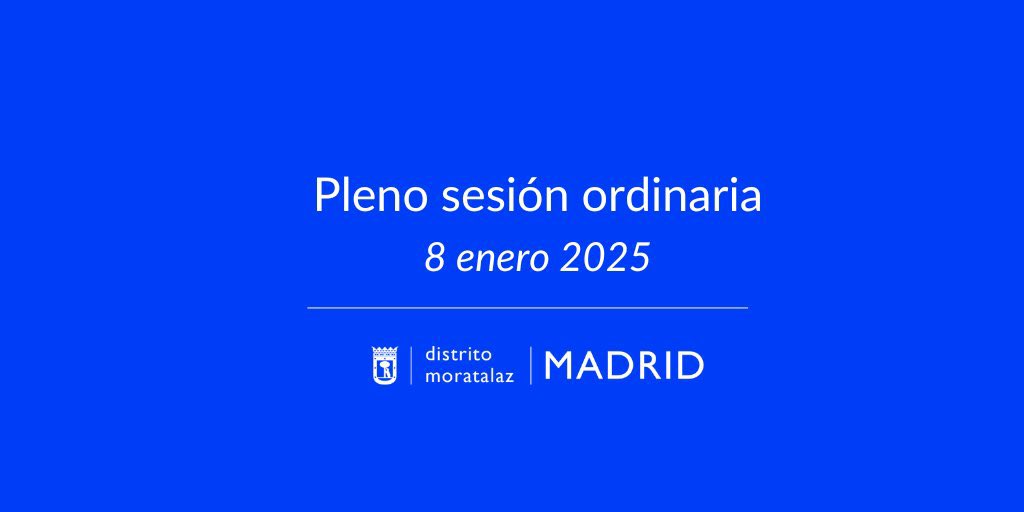 Pleno sesión ordinaria
8 enero 2025

distrito moratalaz | MADRID